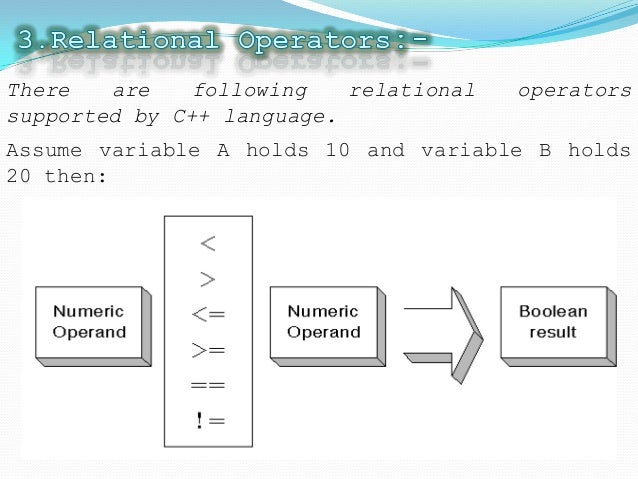 3.Relational Operators:-

There are following relational operators supported by C++ language.

Assume variable A holds 10 and variable B holds 20 then:

Numeric Operand

<
>
<=
>=
==
!=

Numeric Operand

Boolean result